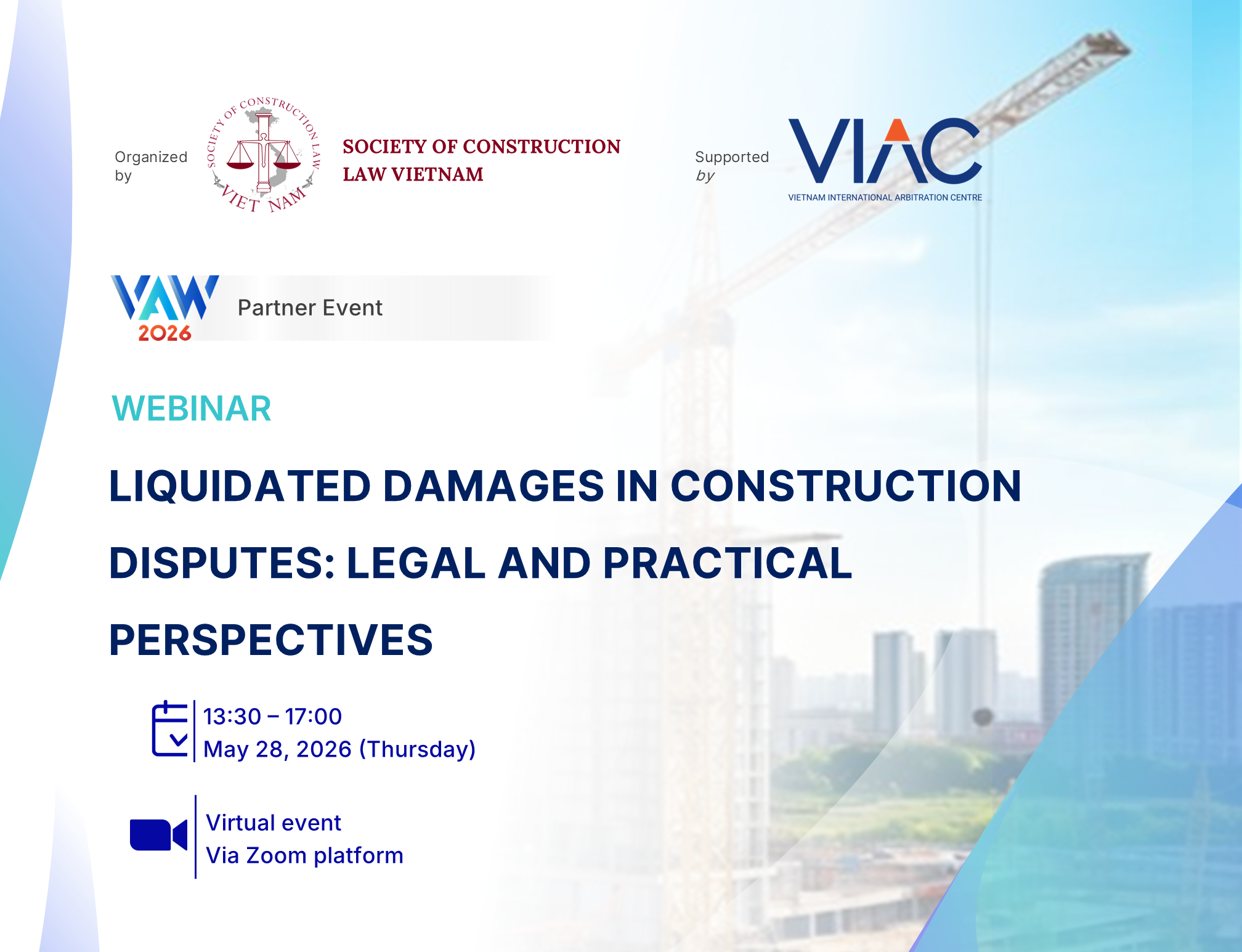 Organized by

SOCIETY OF CONSTRUCTION LAW VIET NAM

SOCIETY OF CONSTRUCTION LAW VIETNAM

Supported by

VIAC
VIETNAM INTERNATIONAL ARBITRATION CENTRE

VAW 2026

Partner Event

WEBINAR

LIQUIDATED DAMAGES IN CONSTRUCTION DISPUTES: LEGAL AND PRACTICAL PERSPECTIVES

13:30 – 17:00
May 28, 2026 (Thursday)

Virtual event
Via Zoom platform